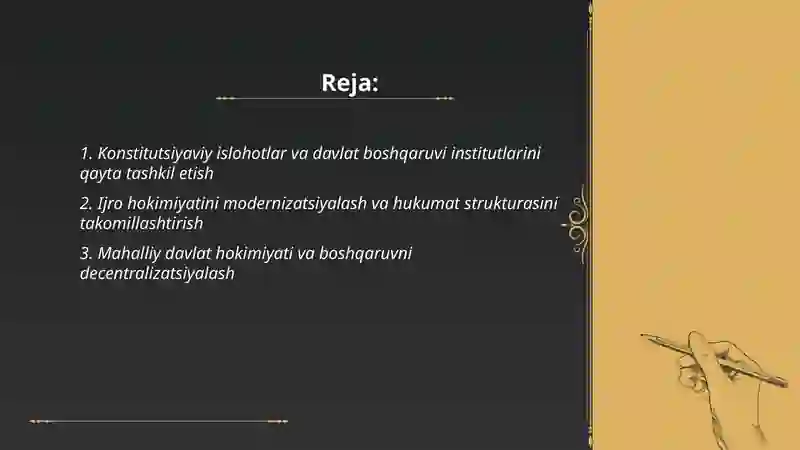 Reja:

1. Konstitutsiyaviy islohotlar va davlat boshqaruvi institutlarini qayta tashkil etish

2. Ijro hokimiyatini modernizatsiyalash va hukumat strukturasini takomillashtirish

3. Mahalliy davlat hokimiyati va boshqaruvni decentralizatsiyalash